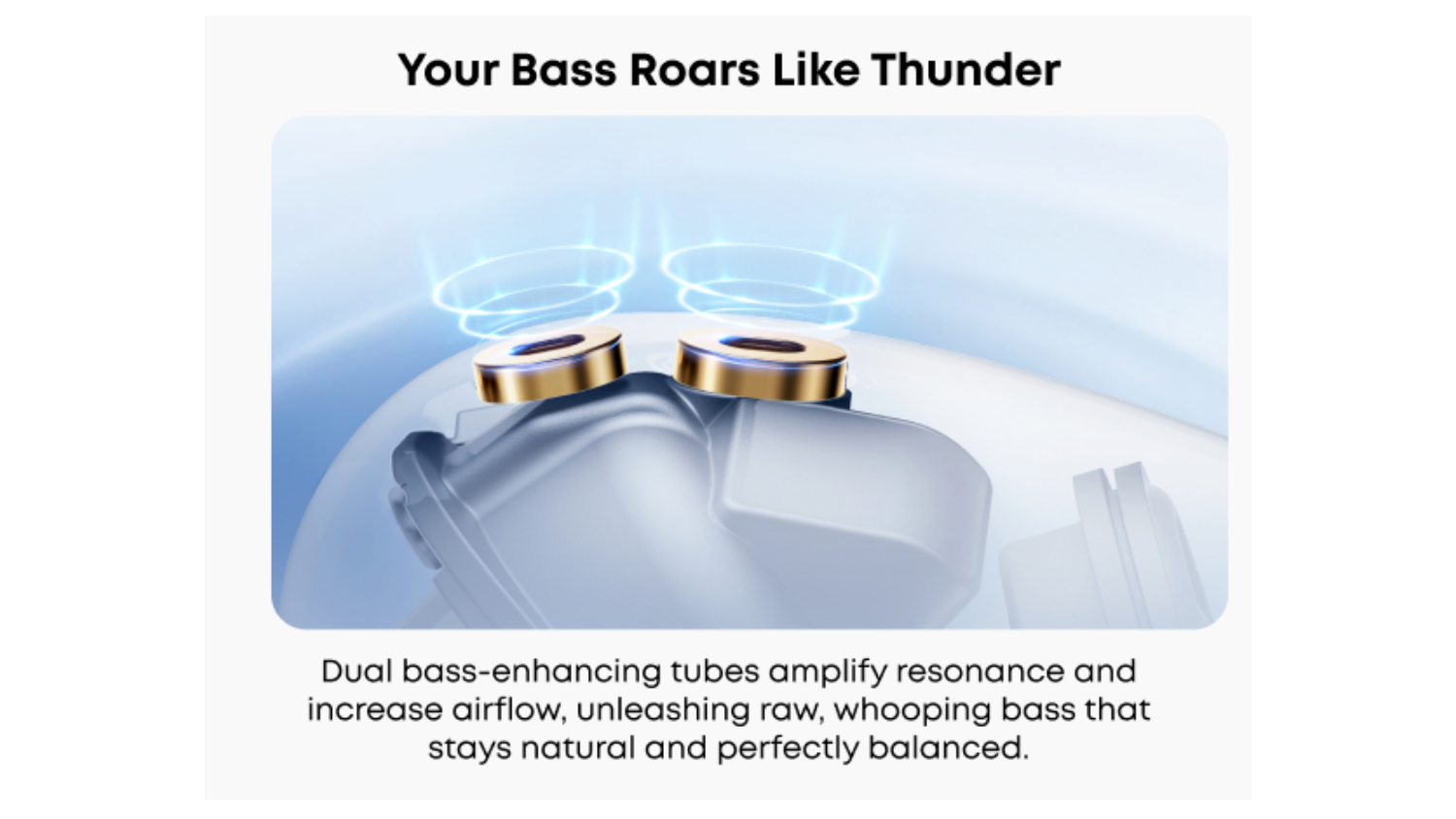 Your Bass Roars Like Thunder

Dual bass-enhancing tubes amplify resonance and increase airflow, unleashing raw, whooping bass that stays natural and perfectly balanced.